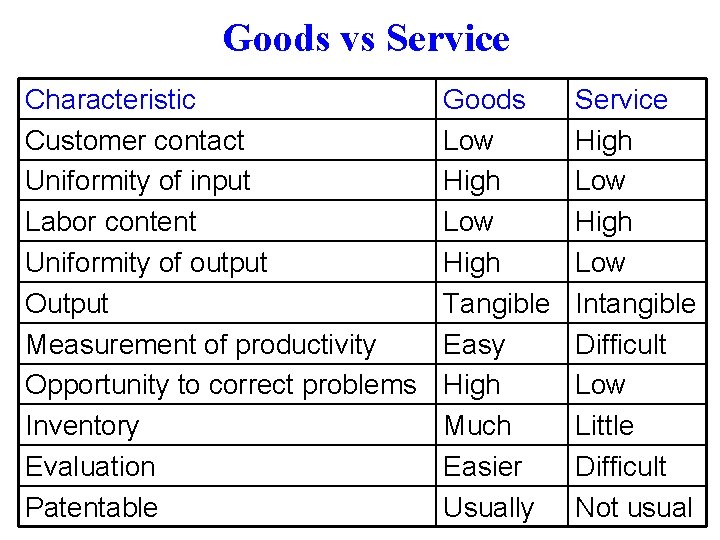 Goods vs Service

| Characteristic | Goods | Service |
|---|---|---|
| Customer contact | Low | High |
| Uniformity of input | High | Low |
| Labor content | Low | High |
| Uniformity of output | High | Low |
| Output | Tangible | Intangible |
| Measurement of productivity | Easy | Difficult |
| Opportunity to correct problems | High | Low |
| Inventory | Much | Little |
| Evaluation | Easier | Difficult |
| Patentable | Usually | Not usual |